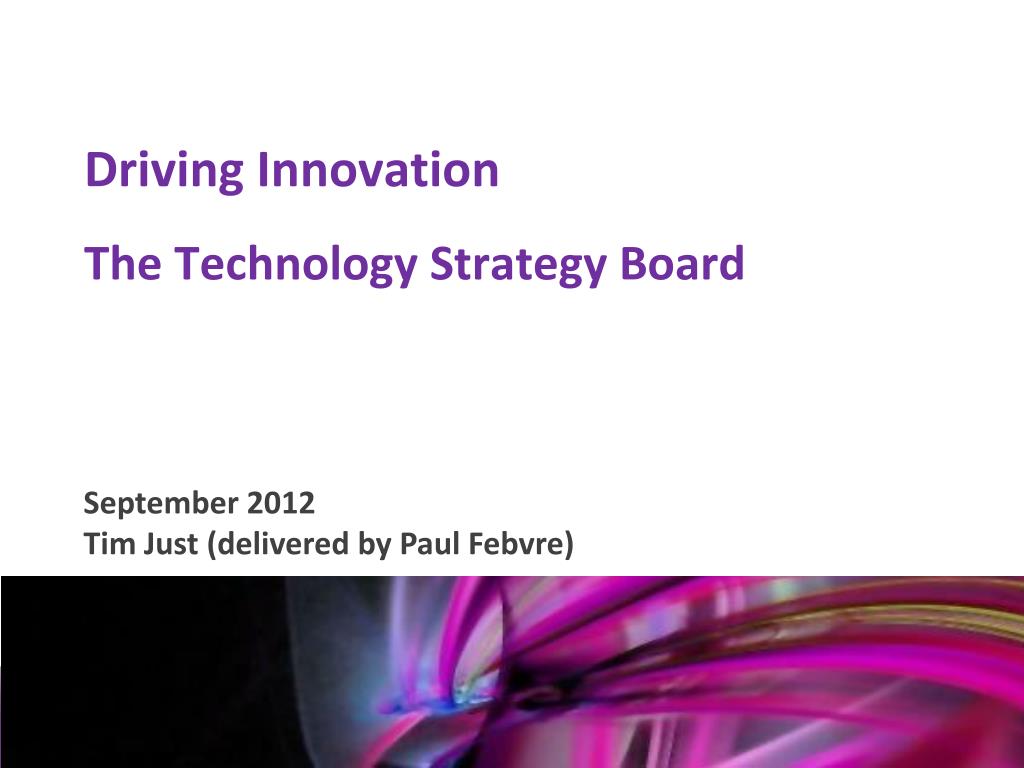 Driving Innovation

The Technology Strategy Board

September 2012
Tim Just (delivered by Paul Febvre)